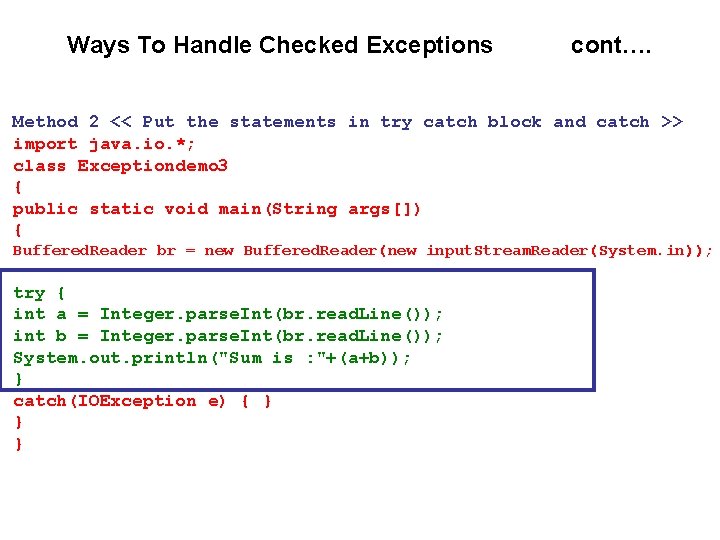 Ways To Handle Checked Exceptions cont….

Method 2 << Put the statements in try catch block and catch >>
import java.io.*;
class Exceptiondemo3
{
public static void main(String args[])
{
BufferedReader br = new BufferedReader(new inputStreamReader(System.in));

try {
int a = Integer.parseInt(br.readLine());
int b = Integer.parseInt(br.readLine());
System.out.println("Sum is :"+(a+b));
}
catch(IOException e) { }
}
}